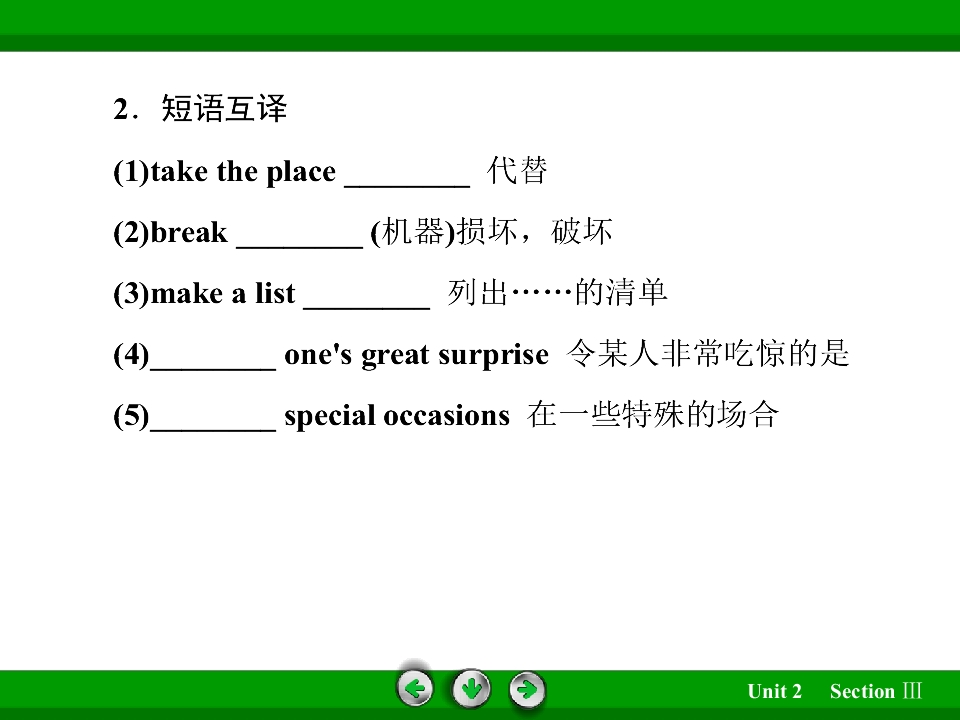 2．短语互译

(1)take the place ____ 代替

(2)break ____ (机器)损坏，破坏

(3)make a list ____ 列出……的清单

(4)____ one's great surprise 令某人非常吃惊的是

(5)____ special occasions 在一些特殊的场合

Unit 2 Section Ⅲ